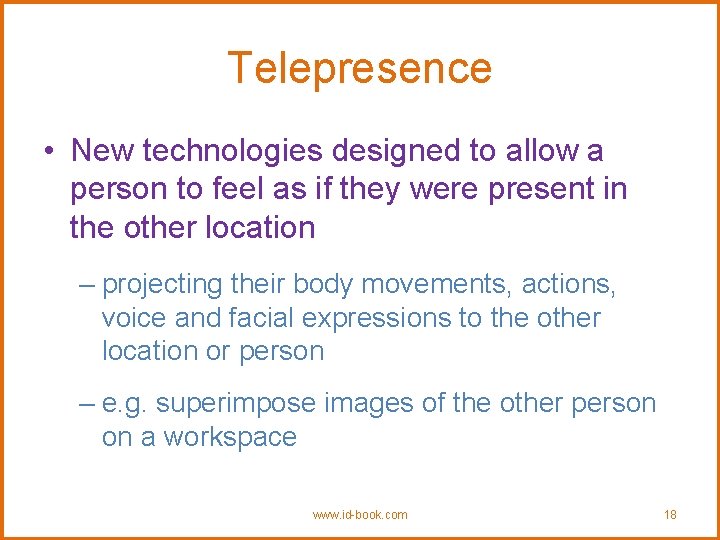 Telepresence

• New technologies designed to allow a person to feel as if they were present in the other location

– projecting their body movements, actions, voice and facial expressions to the other location or person

– e.g. superimpose images of the other person on a workspace

www.id-book.com

18